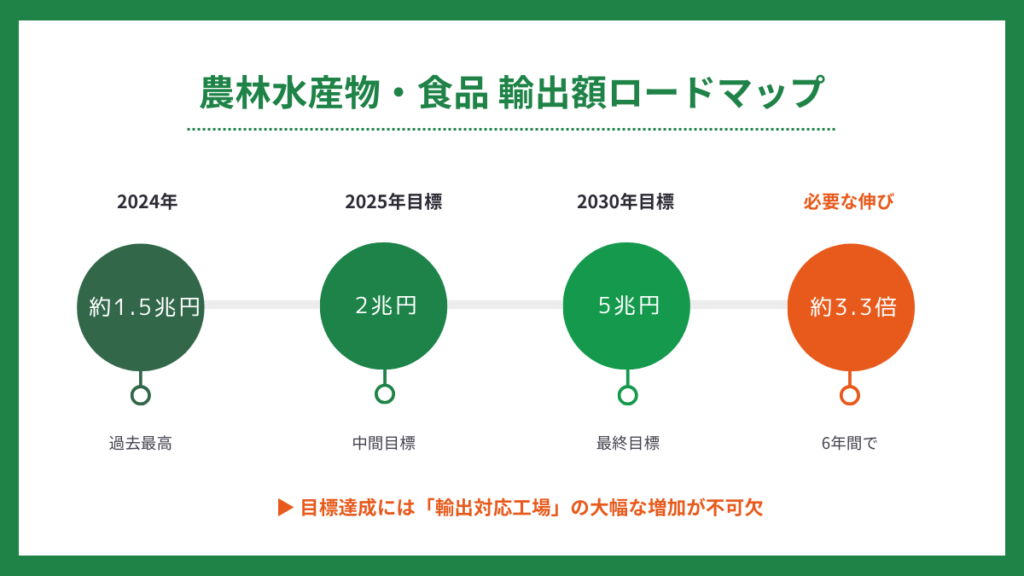 農林水産物・食品 輸出額ロードマップ

2024年
約1.5兆円
過去最高

2025年目標
2兆円
中間目標

2030年目標
5兆円
最終目標

必要な伸び
約3.3倍
6年間で

▶ 目標達成には「輸出対応工場」の大幅な増加が不可欠